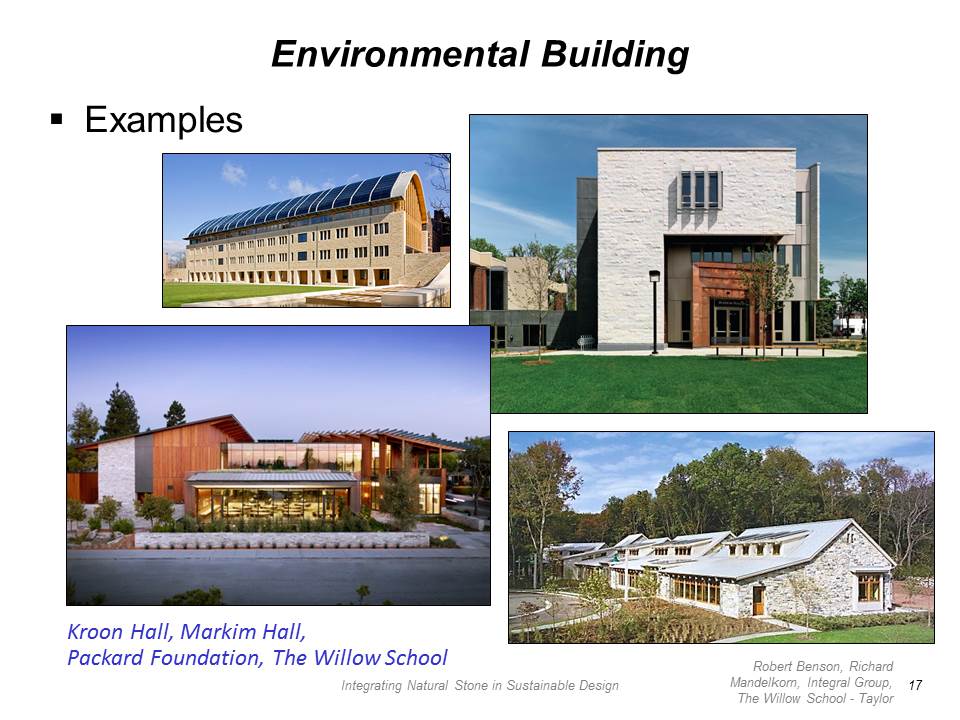 Environmental Building

▪ Examples

Kroon Hall, Markim Hall,
Packard Foundation, The Willow School

Integrating Natural Stone in Sustainable Design

Robert Benson, Richard Mandelkorn, Integral Group, The Willow School - Taylor

17